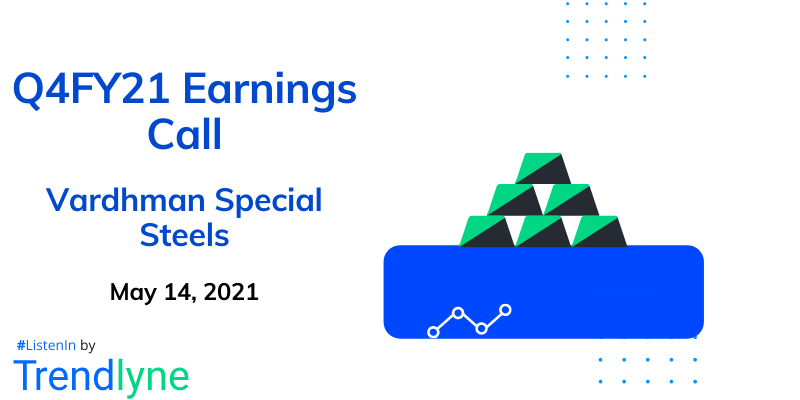 Q4FY21 Earnings Call

Vardhman Special Steels

May 14, 2021

#ListenIn by

Trendlyne